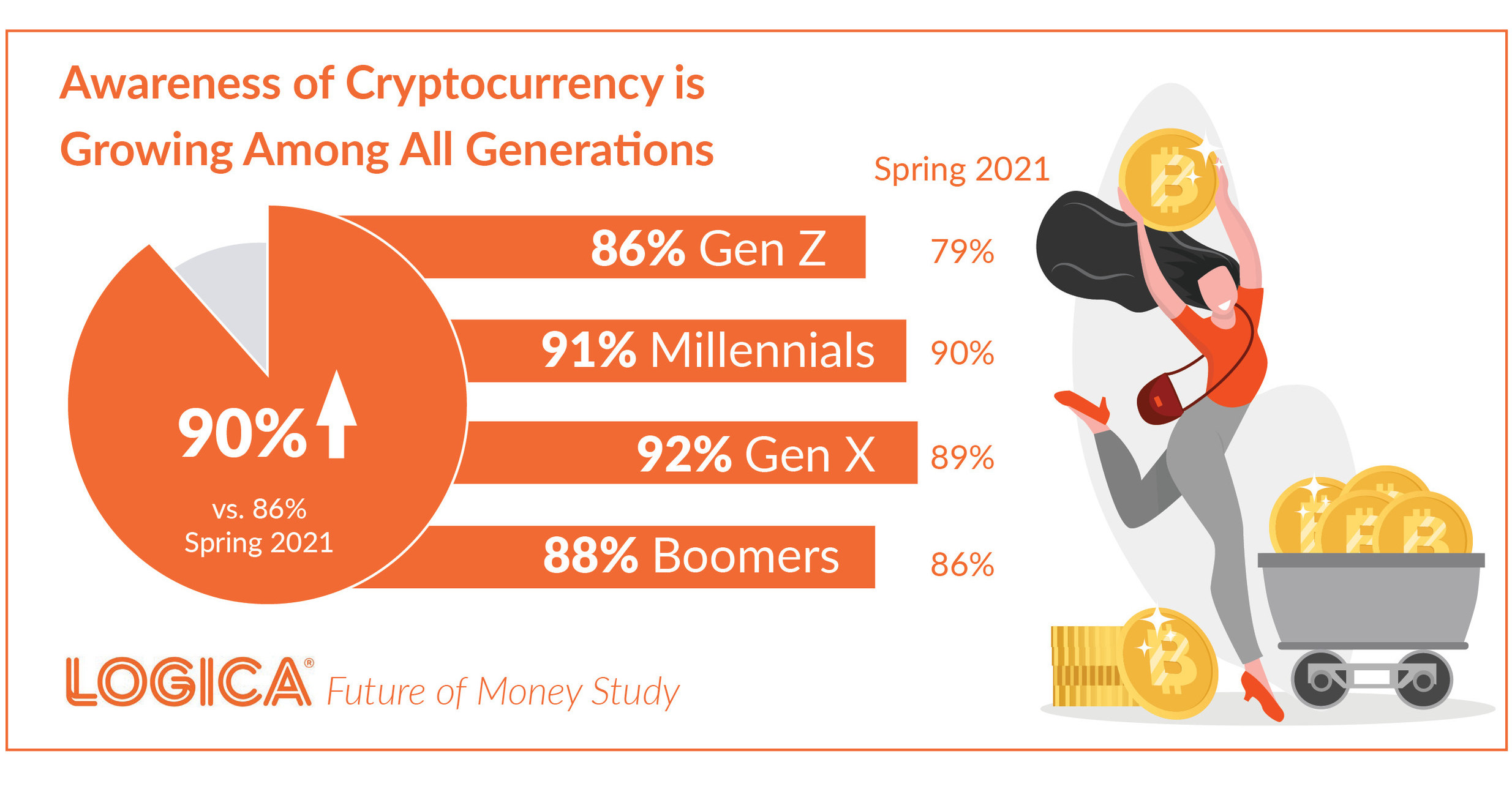 Awareness of Cryptocurrency is Growing Among All Generations

Spring 2021

90%

vs. 86% Spring 2021

86% Gen Z
79%

91% Millennials
90%

92% Gen X
89%

88% Boomers
86%

LOGICA® Future of Money Study